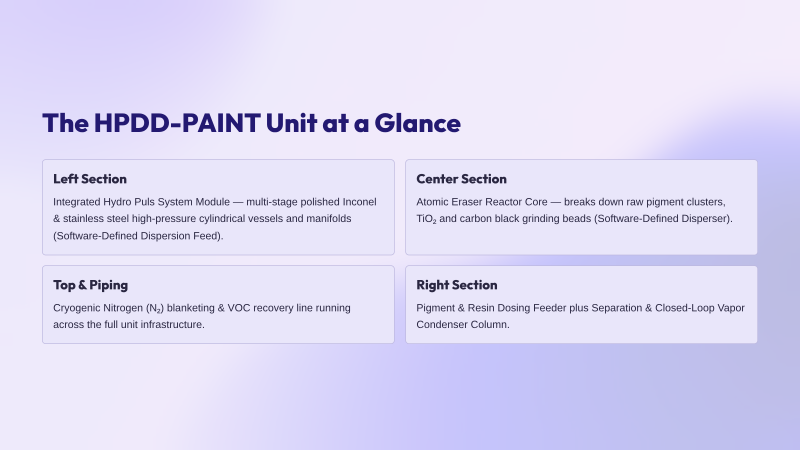 The HPDD-PAINT Unit at a Glance

Left Section

Integrated Hydro Puls System Module — multi-stage polished Inconel & stainless steel high-pressure cylindrical vessels and manifolds (Software-Defined Dispersion Feed).

Center Section

Atomic Eraser Reactor Core — breaks down raw pigment clusters, $TiO_2$ and carbon black grinding beads (Software-Defined Disperser).

Top & Piping

Cryogenic Nitrogen ($N_2$) blanketing & VOC recovery line running across the full unit infrastructure.

Right Section

Pigment & Resin Dosing Feeder plus Separation & Closed-Loop Vapor Condenser Column.